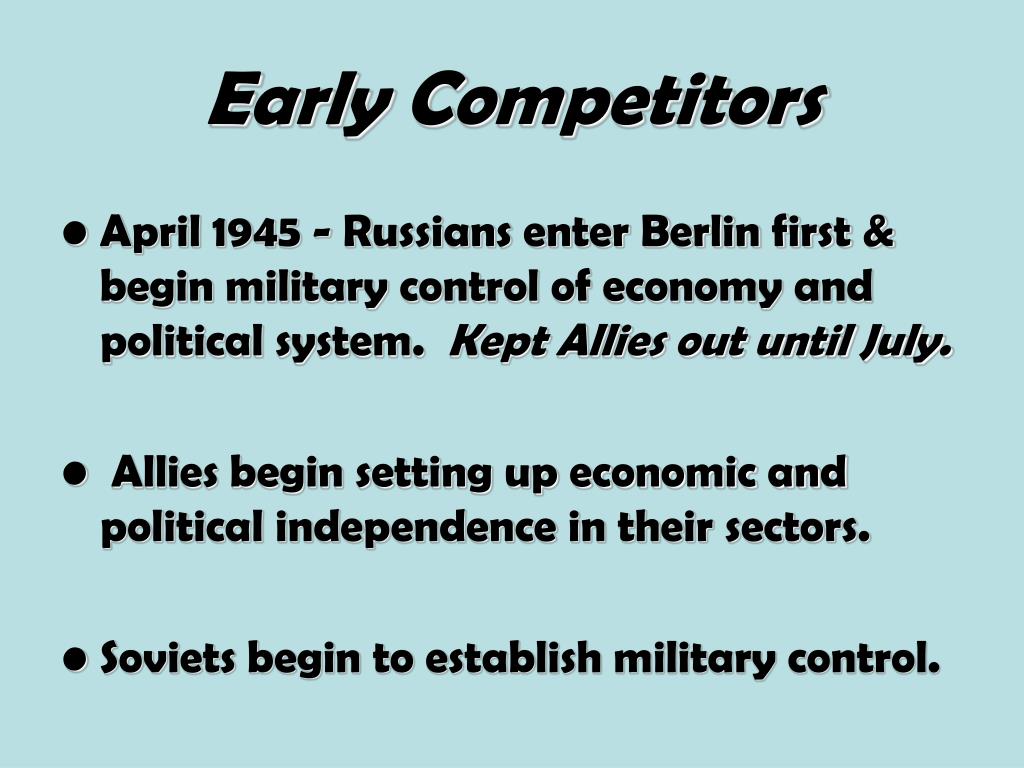 Early Competitors

• April 1945 - Russians enter Berlin first & begin military control of economy and political system. Kept Allies out until July.

• Allies begin setting up economic and political independence in their sectors.

• Soviets begin to establish military control.